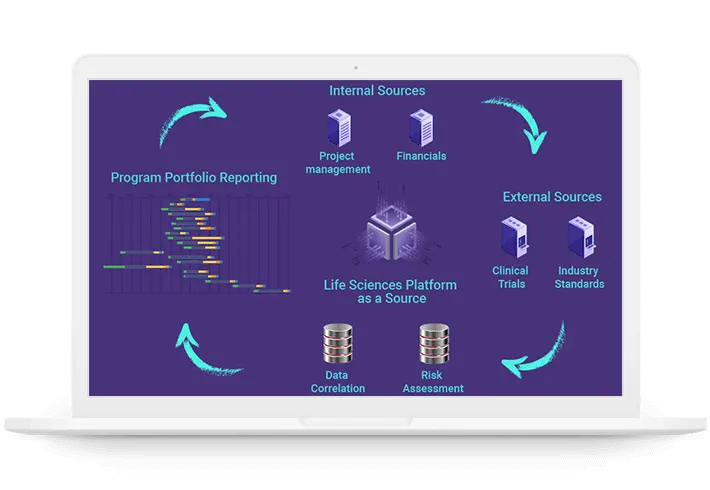 Internal Sources

Project management

Financials

Program Portfolio Reporting

External Sources

Clinical Trials

Industry Standards

Life Sciences Platform as a Source

Data Correlation

Risk Assessment